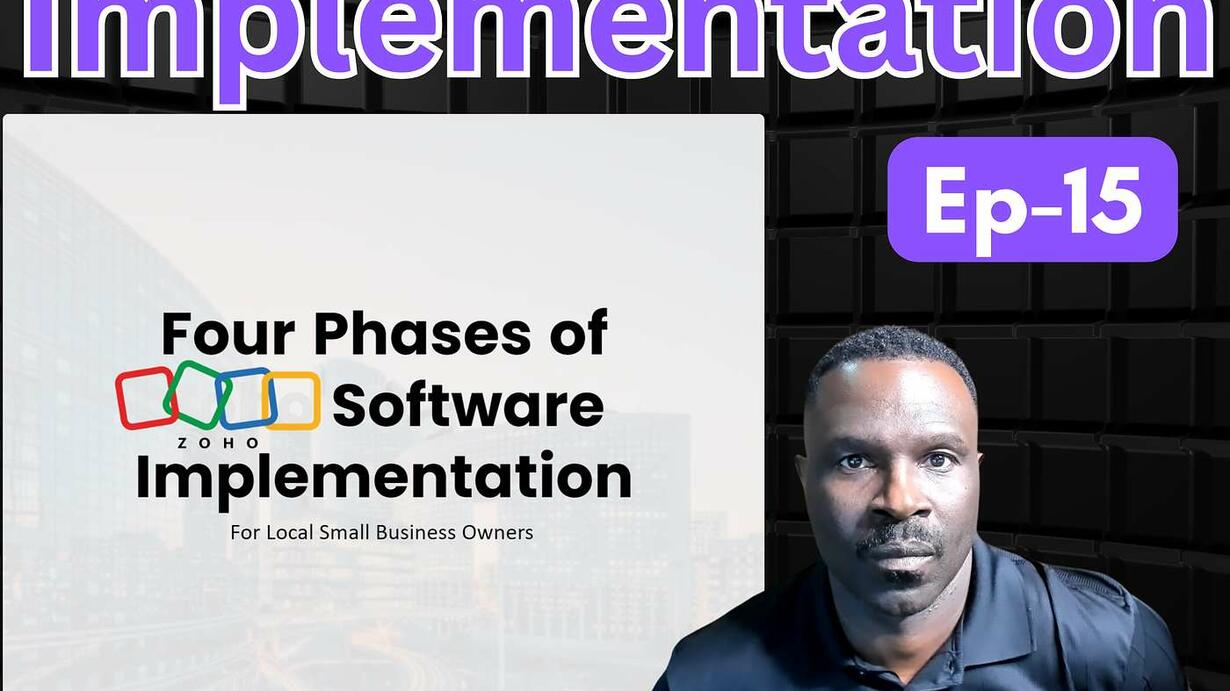 Implementation

Ep-15

Four Phases of

ZOHO Software

Implementation

For Local Small Business Owners